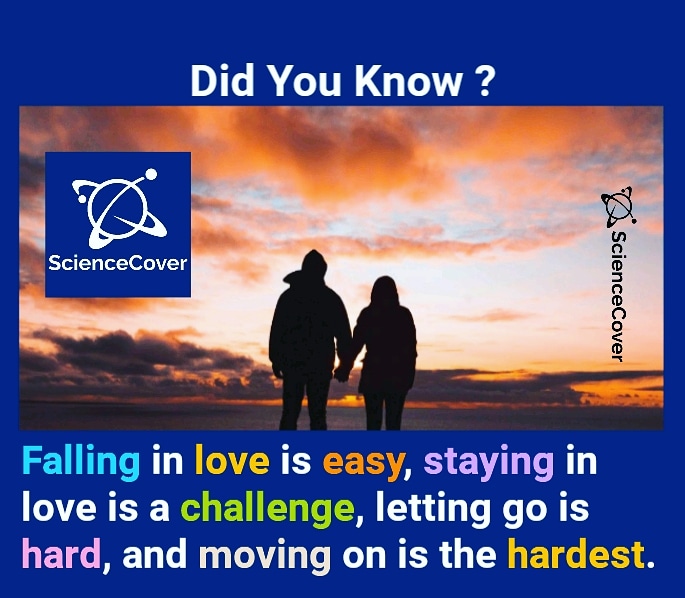 Did You Know ?

ScienceCover

ScienceCover

Falling in love is easy, staying in love is a challenge, letting go is hard, and moving on is the hardest.